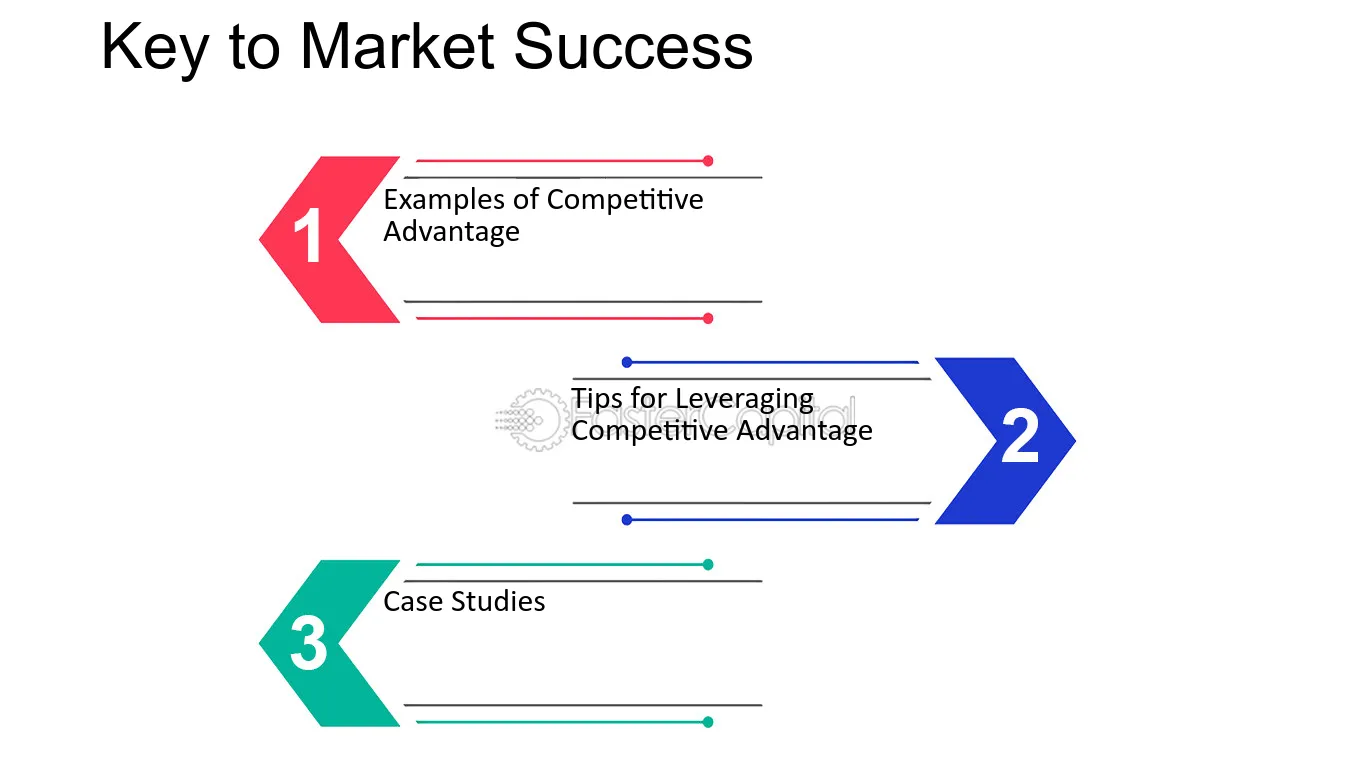 Key to Market Success

1
Examples of Competitive Advantage

Tips for Leveraging Competitive Advantage
2

3
Case Studies

FasterCapital